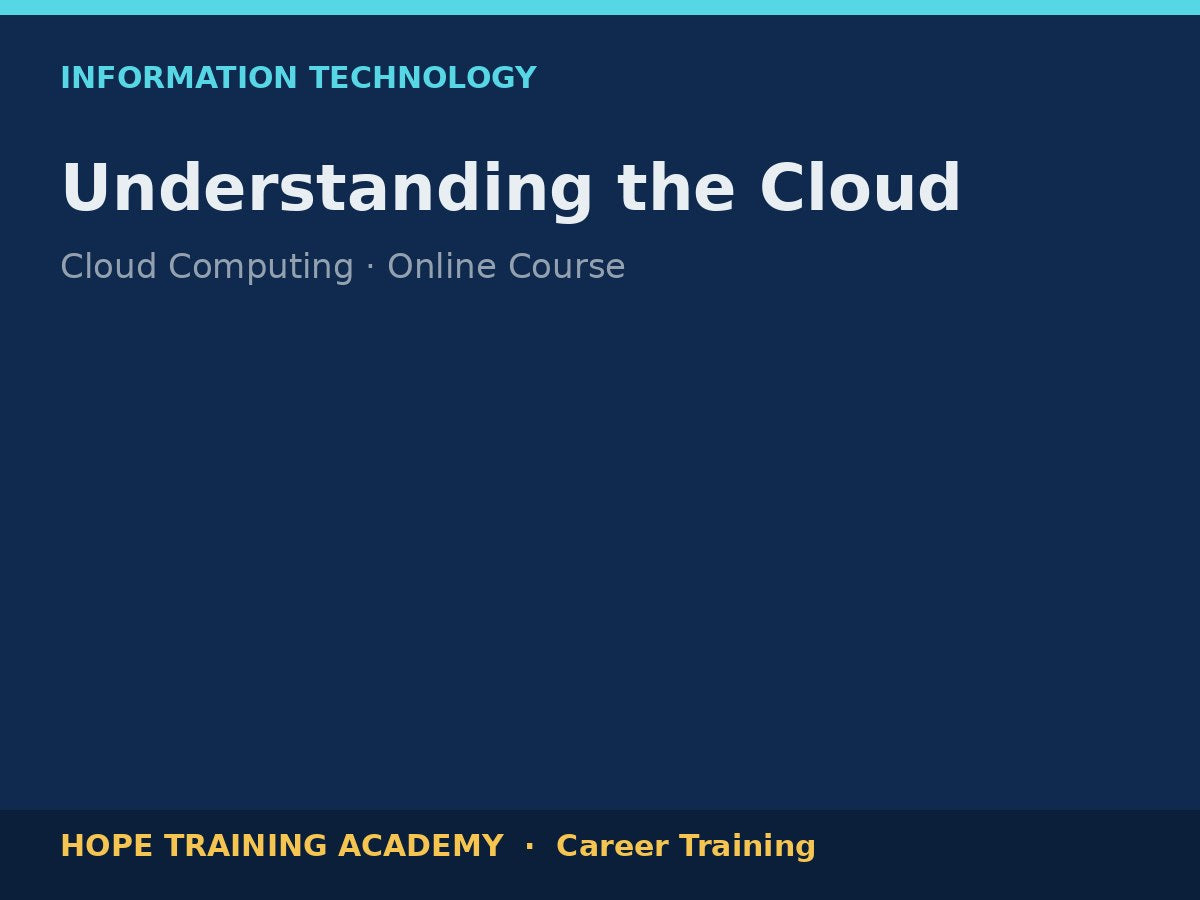 INFORMATION TECHNOLOGY

Understanding the Cloud

Cloud Computing · Online Course

HOPE TRAINING ACADEMY · Career Training